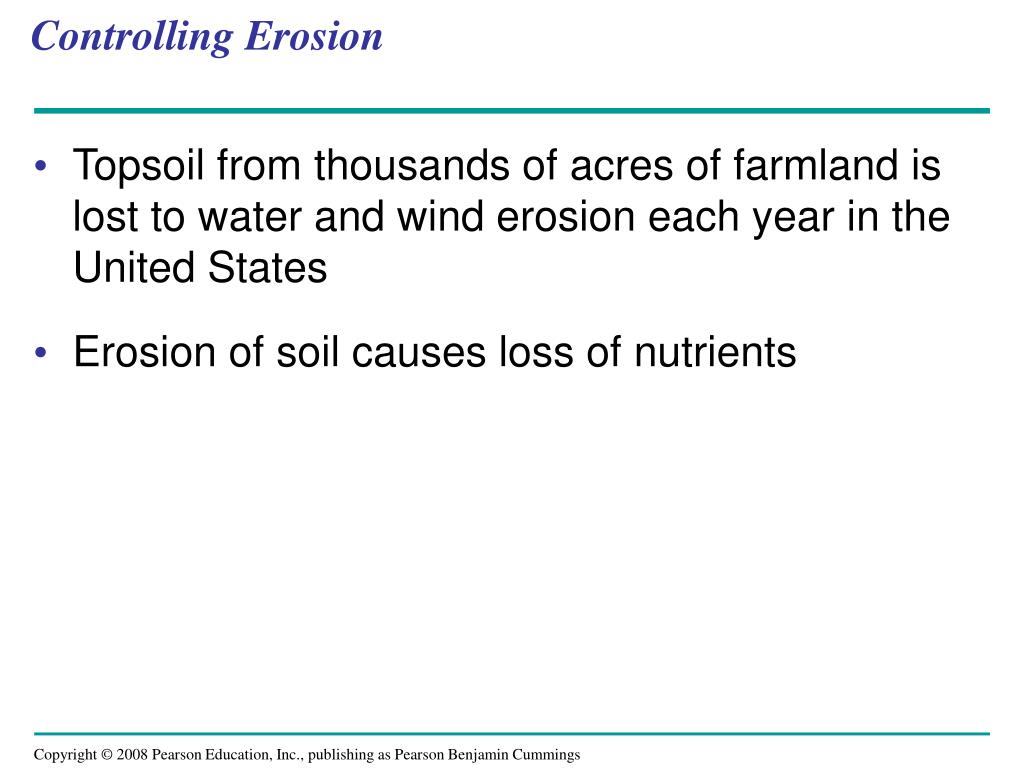 Controlling Erosion

• Topsoil from thousands of acres of farmland is lost to water and wind erosion each year in the United States

• Erosion of soil causes loss of nutrients

Copyright © 2008 Pearson Education, Inc., publishing as Pearson Benjamin Cummings